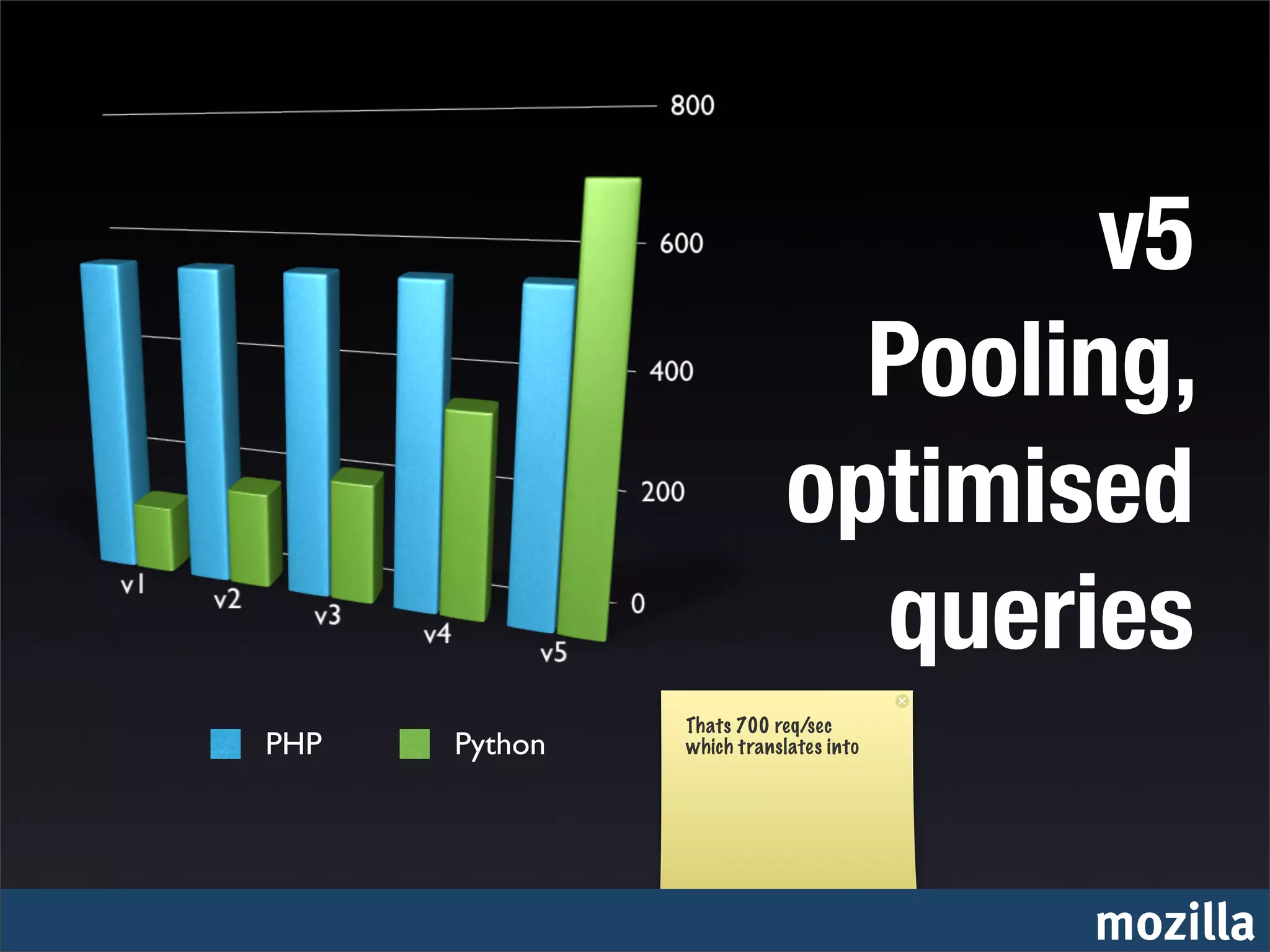 800
600
400
200
0

v1
v2
v3
v4
v5

PHP
Python

v5
Pooling, optimised queries

Thats 700 req/sec which translates into

mozilla